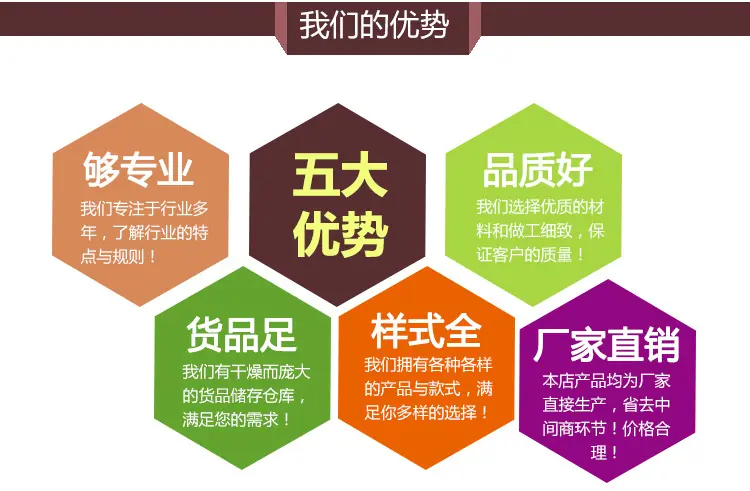 我们的优势

够专业
我们专注于行业多年，了解行业的特点与规则！

五大优势

品质好
我们选择优质的材料和做工细致，保证客户的质量！

货品足
我们有干燥而庞大的货品储存仓库，满足您的需求！

样式全
我们拥有各种各样的产品与款式，满足你多样的选择！

厂家直销
本店产品均为厂家直接生产，省去中间商环节！价格合理！